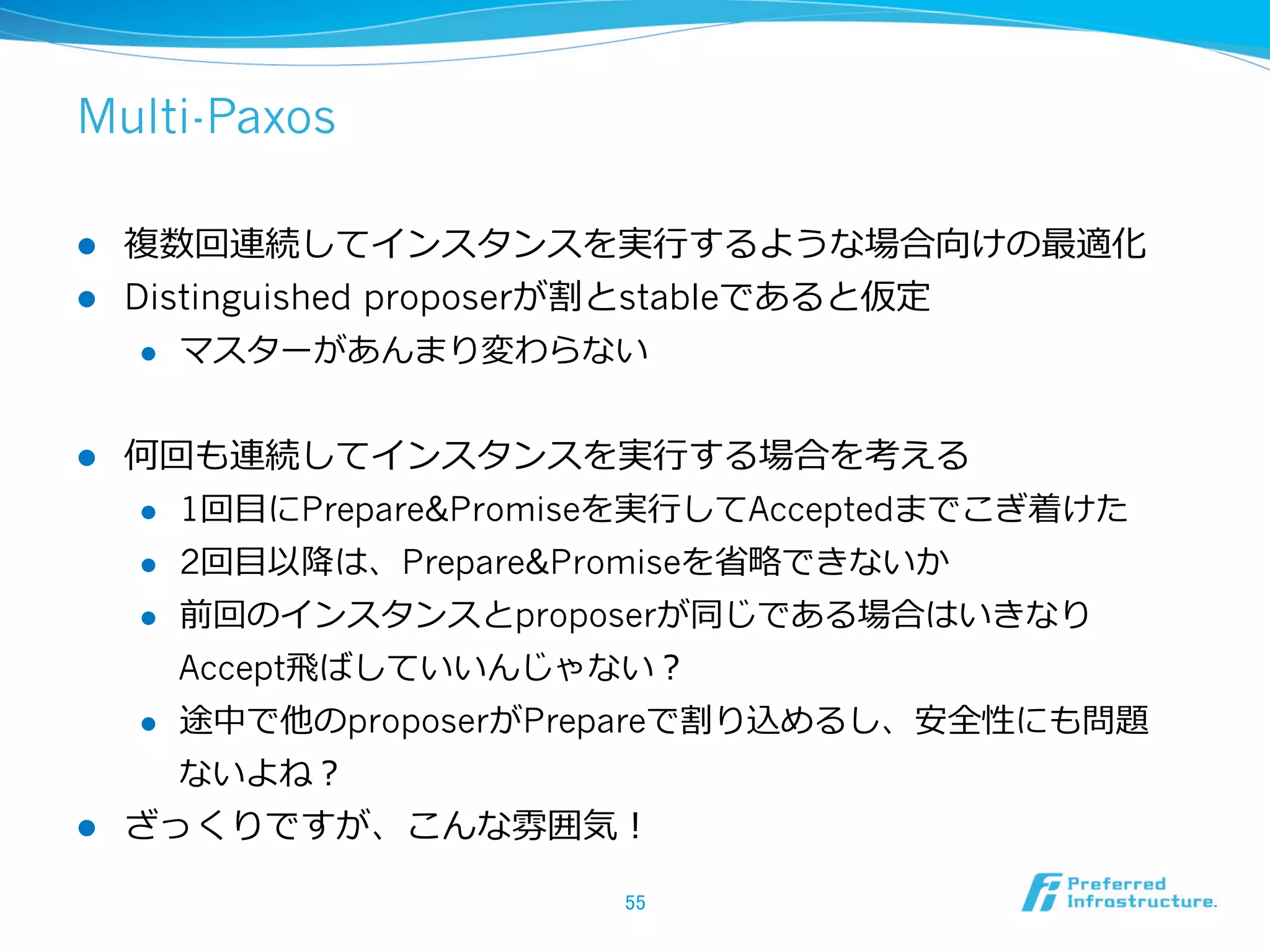 Multi-Paxos

● 複数回連続してインスタンスを実行するような場合向けの最適化
● Distinguished proposerが割とstableであると仮定
  ● マスターがあんまり変わらない

● 何回も連続してインスタンスを実行する場合を考える
  ● 1回目にPrepare&Promiseを実行してAcceptedまでこぎ着けた
  ● 2回目以降は、Prepare&Promiseを省略できないか
  ● 前回のインスタンスとproposerが同じである場合はいきなりAccept飛ばしていいんじゃない？
  ● 途中で他のproposerがPrepareで割り込めるし、安全性にも問題ないよね？
● ざっくりですが、こんな雰囲気！

55

Preferred Infrastructure.